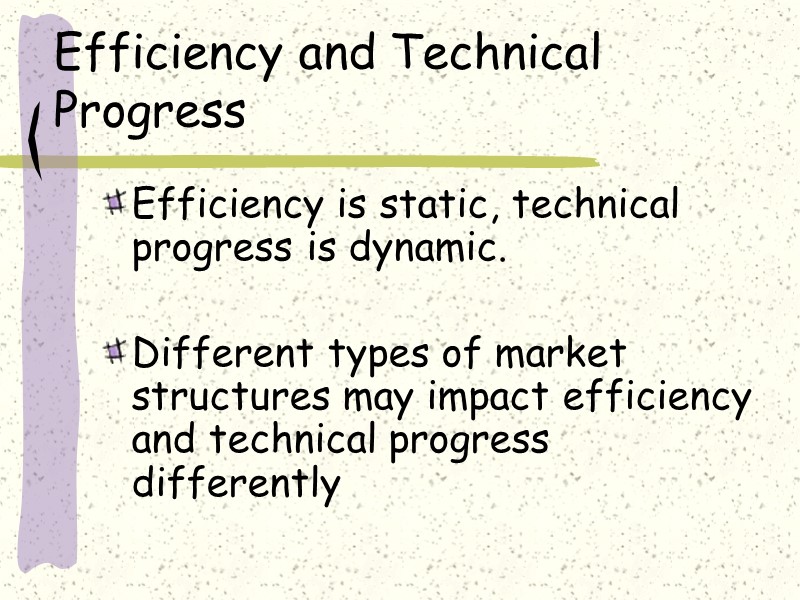 Efficiency and Technical Progress

Efficiency is static, technical progress is dynamic.

Different types of market structures may impact efficiency and technical progress differently